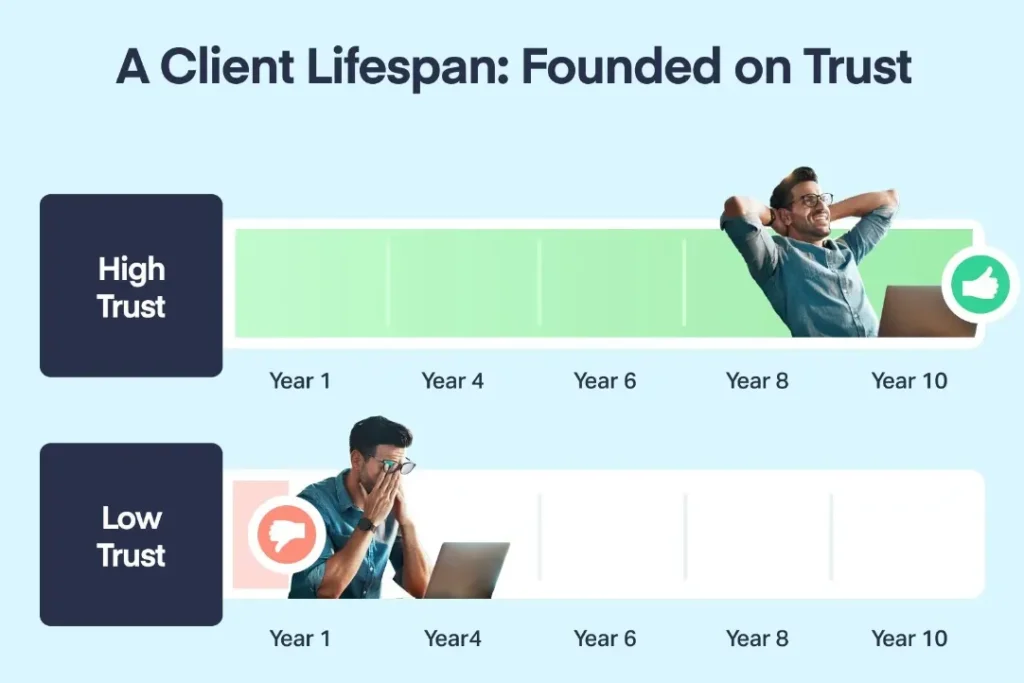 A Client Lifespan: Founded on Trust

High Trust

Year 1 Year 4 Year 6 Year 8 Year 10

Low Trust

Year 1 Year4 Year 6 Year 8 Year 10